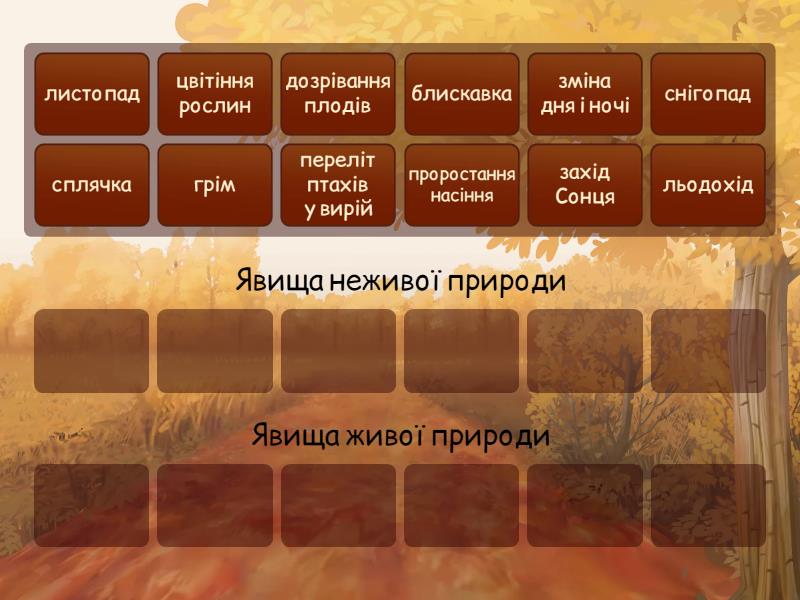 листопад

цвітіння рослин

дозрівання плодів

блискавка

зміна дня і ночі

снігопад

сплячка

грім

переліт птахів у вирій

проростання насіння

захід Сонця

льодохід

Явища неживої природи

Явища живої природи